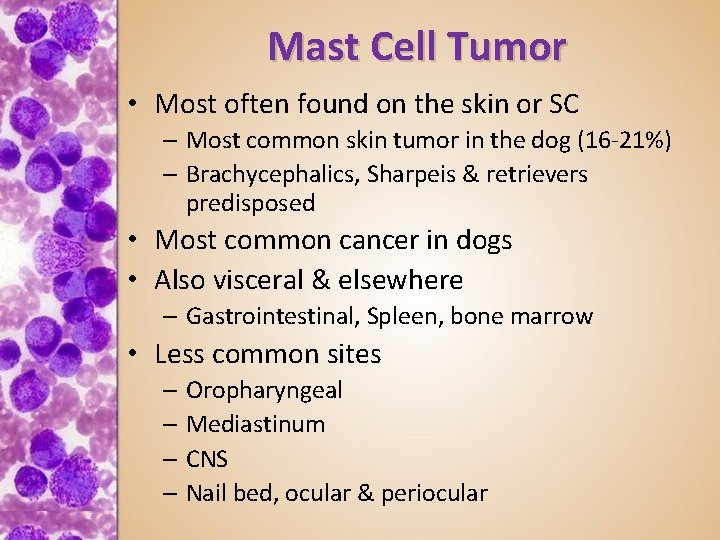 Mast Cell Tumor

• Most often found on the skin or SC
– Most common skin tumor in the dog (16-21%)
– Brachycephalics, Sharpeis & retrievers predisposed
• Most common cancer in dogs
• Also visceral & elsewhere
– Gastrointestinal, Spleen, bone marrow
• Less common sites
– Oropharyngeal
– Mediastinum
– CNS
– Nail bed, ocular & periocular